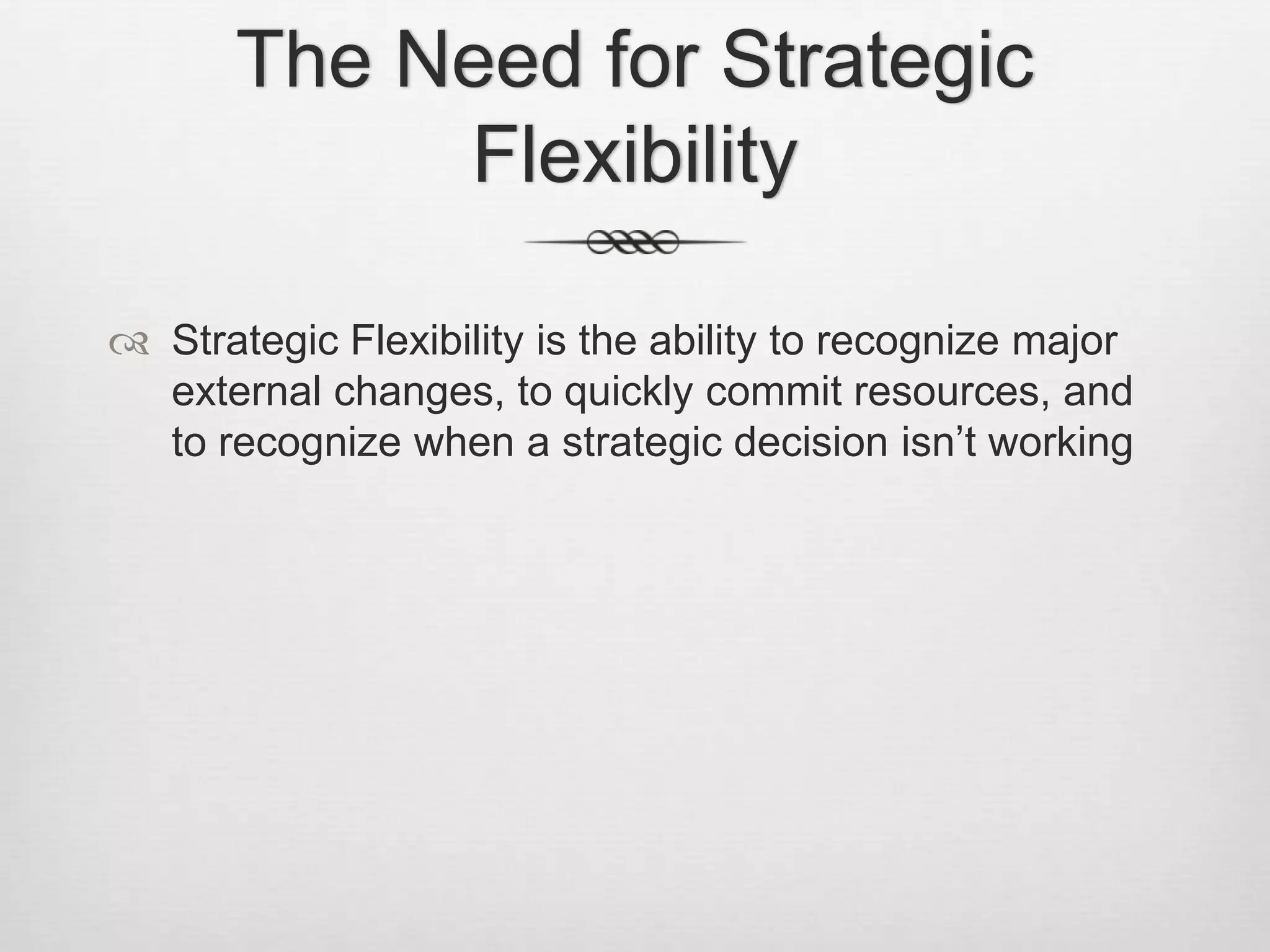 The Need for Strategic Flexibility

Strategic Flexibility is the ability to recognize major external changes, to quickly commit resources, and to recognize when a strategic decision isn’t working